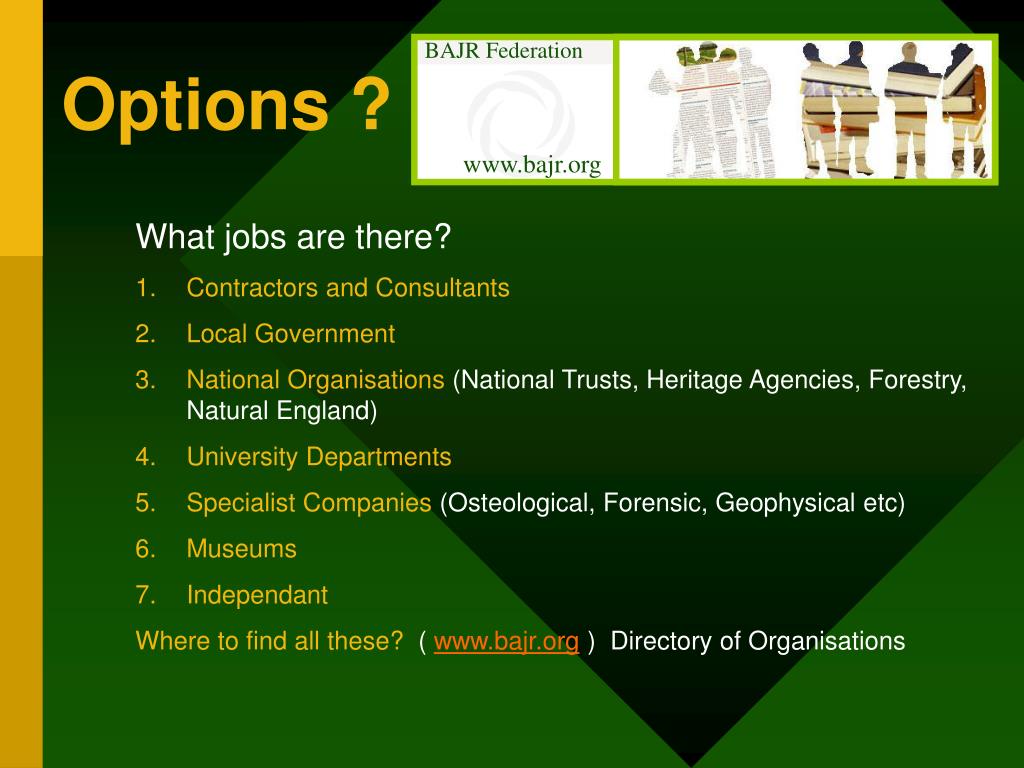 Options ?

BAJR Federation

www.bajr.org

What jobs are there?

1. Contractors and Consultants
2. Local Government
3. National Organisations (National Trusts, Heritage Agencies, Forestry, Natural England)
4. University Departments
5. Specialist Companies (Osteological, Forensic, Geophysical etc)
6. Museums
7. Independant

Where to find all these? ( www.bajr.org ) Directory of Organisations